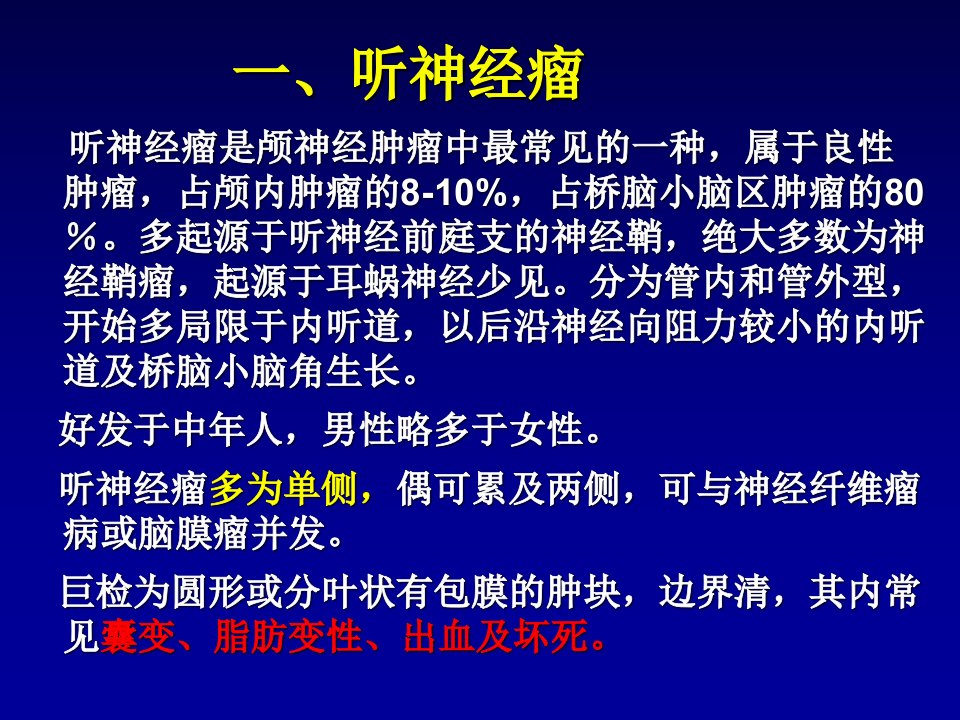 一、听神经瘤

听神经瘤是颅神经肿瘤中最常见的一种，属于良性肿瘤，占颅内肿瘤的8-10%，占桥脑小脑区肿瘤的80%。多起源于听神经前庭支的神经鞘，绝大多数为神经鞘瘤，起源于耳蜗神经少见。分为管内和管外型，开始多局限于内听道，以后沿神经向阻力较小的内听道及桥脑小脑角生长。

好发于中年人，男性略多于女性。

听神经瘤多为单侧，偶可累及两侧，可与神经纤维瘤病或脑膜瘤并发。

巨检为圆形或分叶状有包膜的肿块，边界清，其内常见囊变、脂肪变性、出血及坏死。